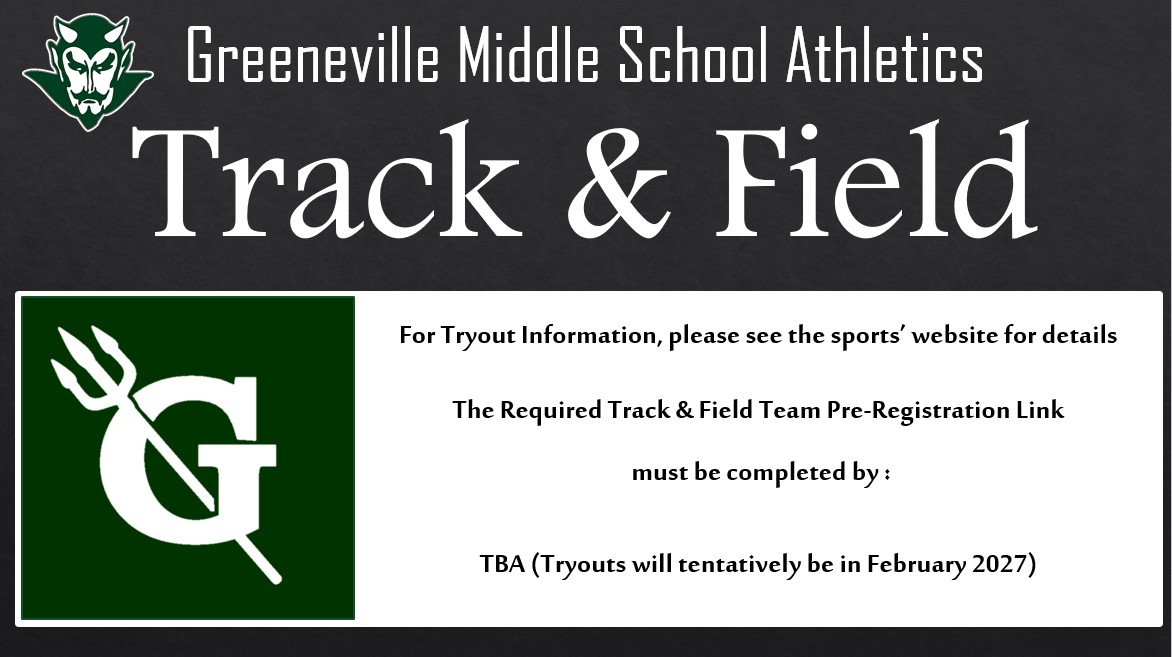 Greeneville Middle School Athletics

Track & Field

G

For Tryout Information, please see the sports' website for details

The Required Track & Field Team Pre-Registration Link

must be completed by :

TBA (Tryouts will tentatively be in February 2027)